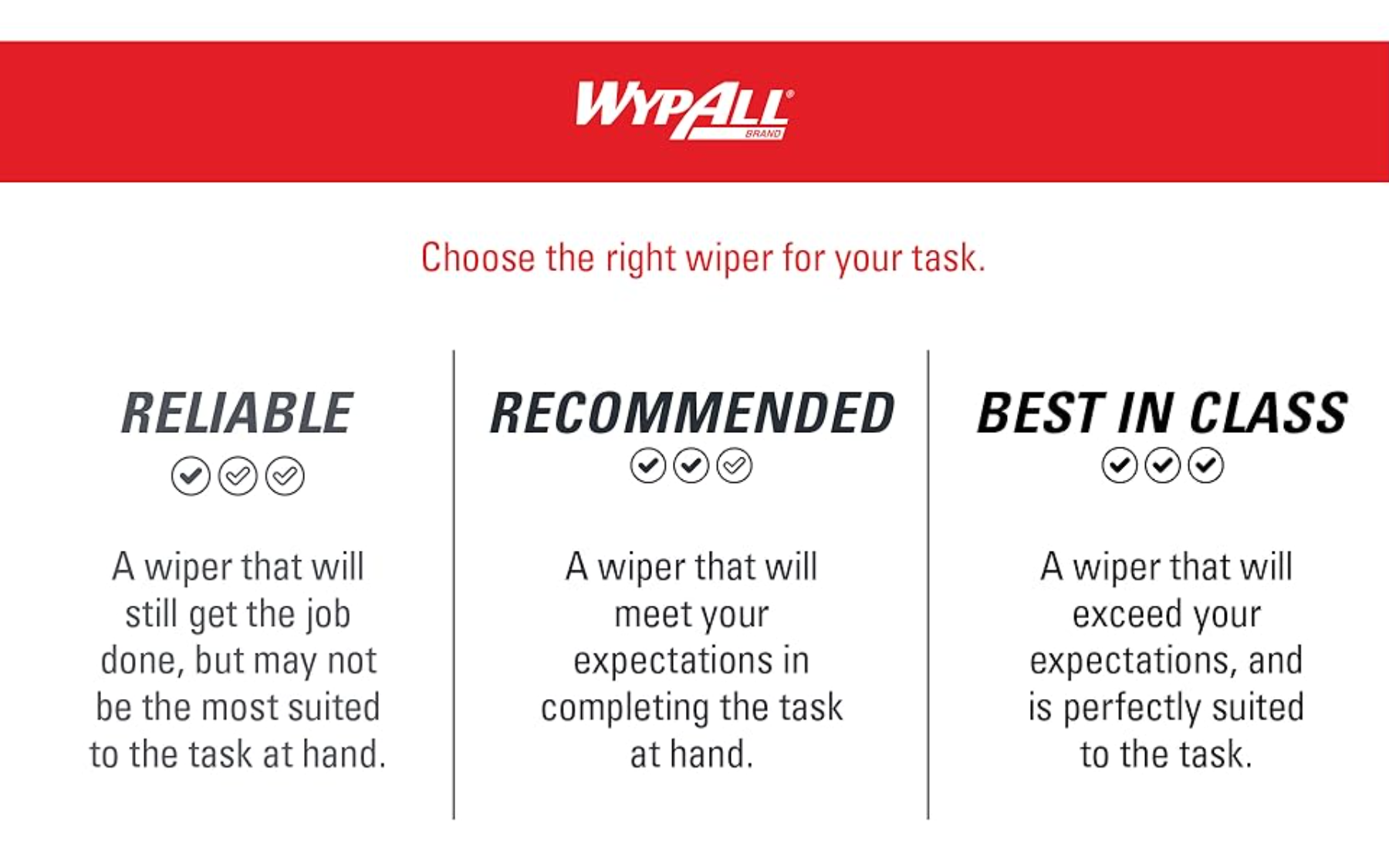 WYPALL® BRAND

Choose the right wiper for your task.

RELIABLE

A wiper that will still get the job done, but may not be the most suited to the task at hand.

RECOMMENDED

A wiper that will meet your expectations in completing the task at hand.

BEST IN CLASS

A wiper that will exceed your expectations, and is perfectly suited to the task.